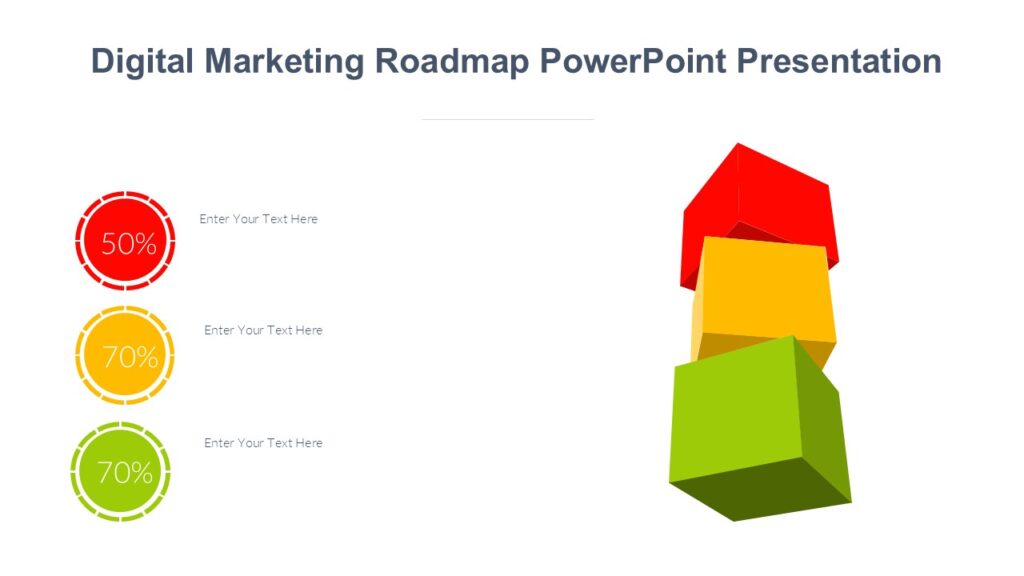 Digital Marketing Roadmap PowerPoint Presentation

50%

Enter Your Text Here

70%

Enter Your Text Here

70%

Enter Your Text Here